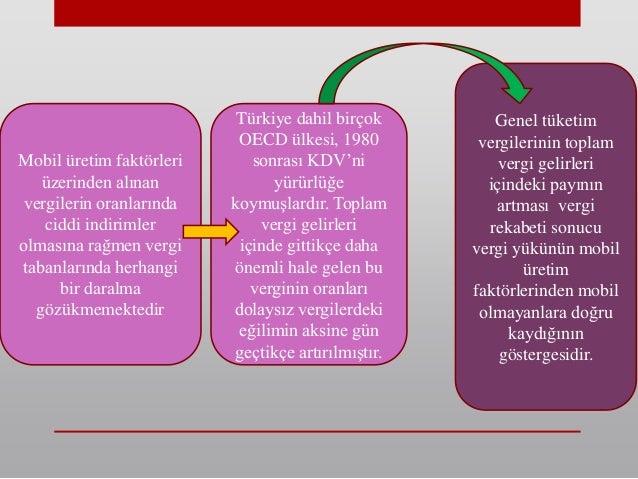 Mobil üretim faktörleri üzerinden alınan vergilerin oranlarında ciddi indirimler olmasına rağmen vergi tabanlarında herhangi bir daralma gözükmemektedir

Türkiye dahil birçok OECD ülkesi, 1980 sonrası KDV'ni yürürlüğe koymuşlardır. Toplam vergi gelirleri içinde gittikçe daha önemli hale gelen bu verginin oranları dolaysız vergilerdeki eğilimin aksine gün geçtikçe artırılmıştır.

Genel tüketim vergilerinin toplam vergi gelirleri içindeki payının artması vergi rekabeti sonucu vergi yükünün mobil üretim faktörlerinden mobil olmayanlara doğru kaydığının göstergesidir.